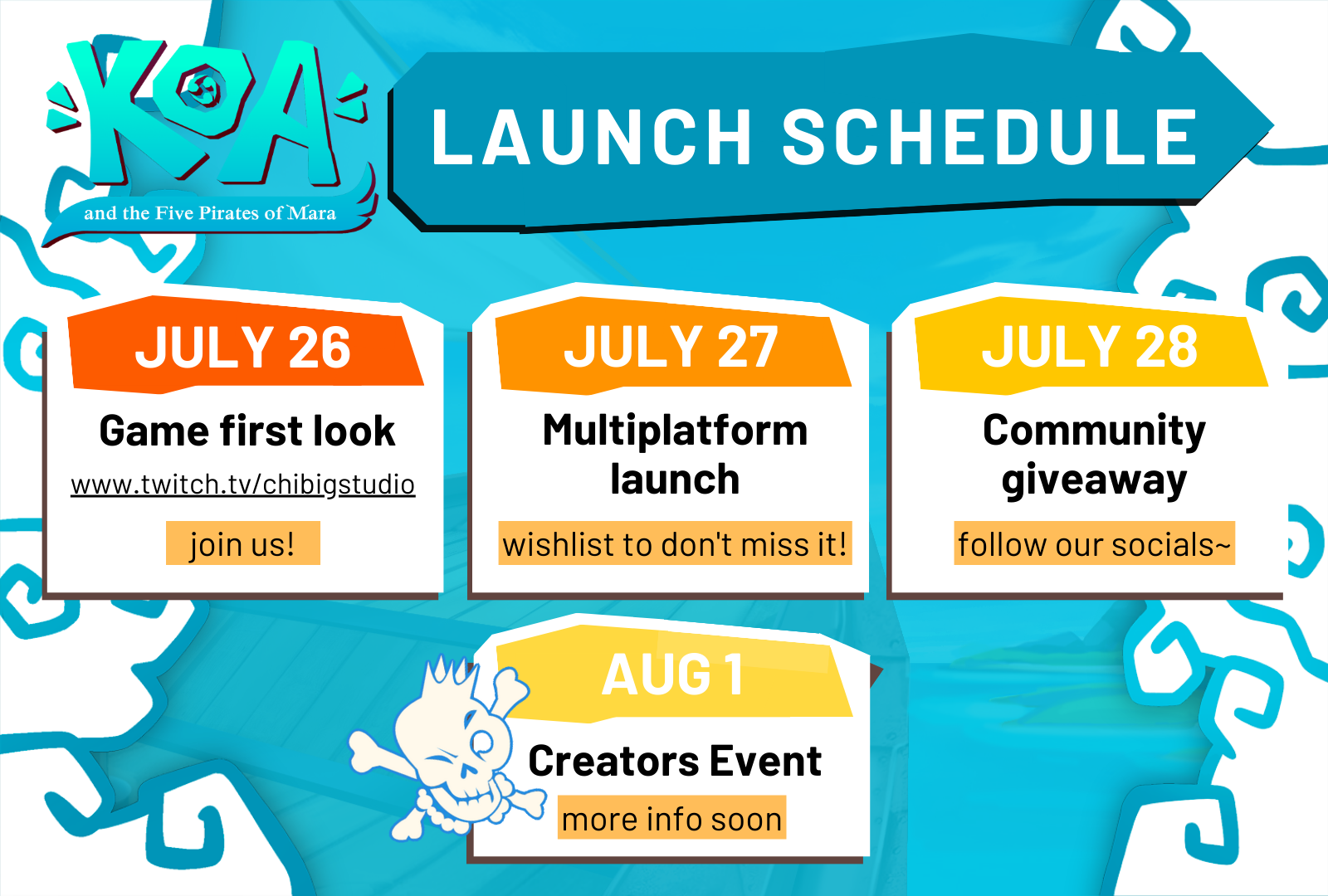 KOA
and the Five Pirates of Mara

LAUNCH SCHEDULE

JULY 26
Game first look
www.twitch.tv/chibigstudio
join us!

JULY 27
Multiplatform launch
wishlist to don't miss it!

JULY 28
Community giveaway
follow our socials~

AUG 1
Creators Event
more info soon